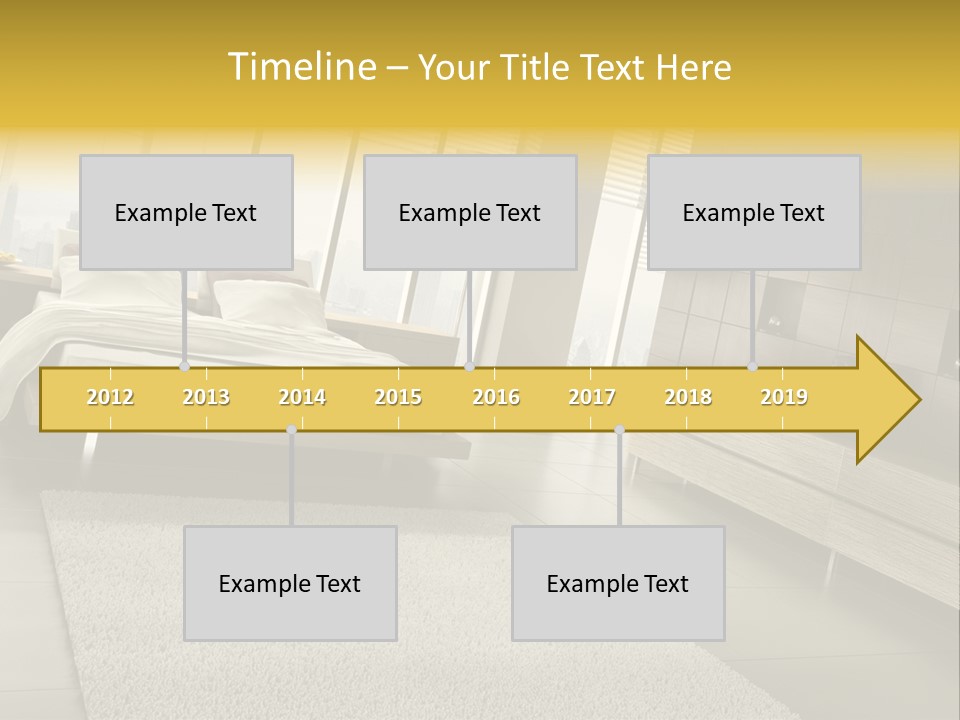 Timeline – Your Title Text Here

Example Text

Example Text

Example Text

2012 2013 2014 2015 2016 2017 2018 2019

Example Text

Example Text